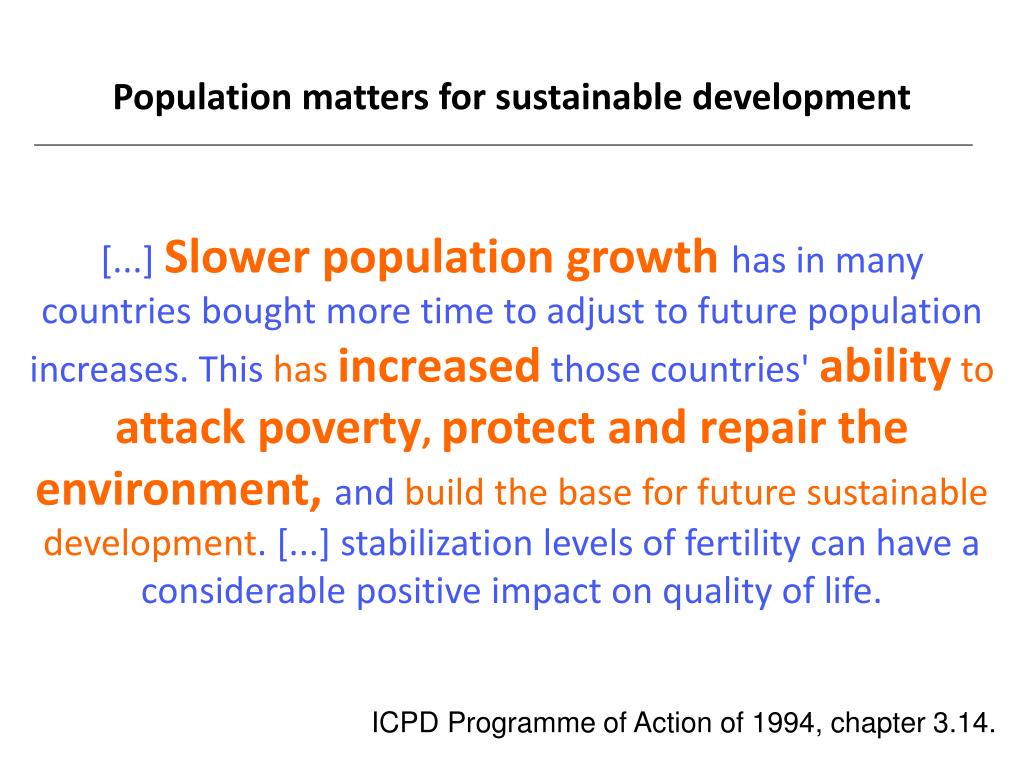 Population matters for sustainable development

[...] Slower population growth has in many countries bought more time to adjust to future population increases. This has increased those countries' ability to attack poverty, protect and repair the environment, and build the base for future sustainable development. [...] stabilization levels of fertility can have a considerable positive impact on quality of life.

ICPD Programme of Action of 1994, chapter 3.14.